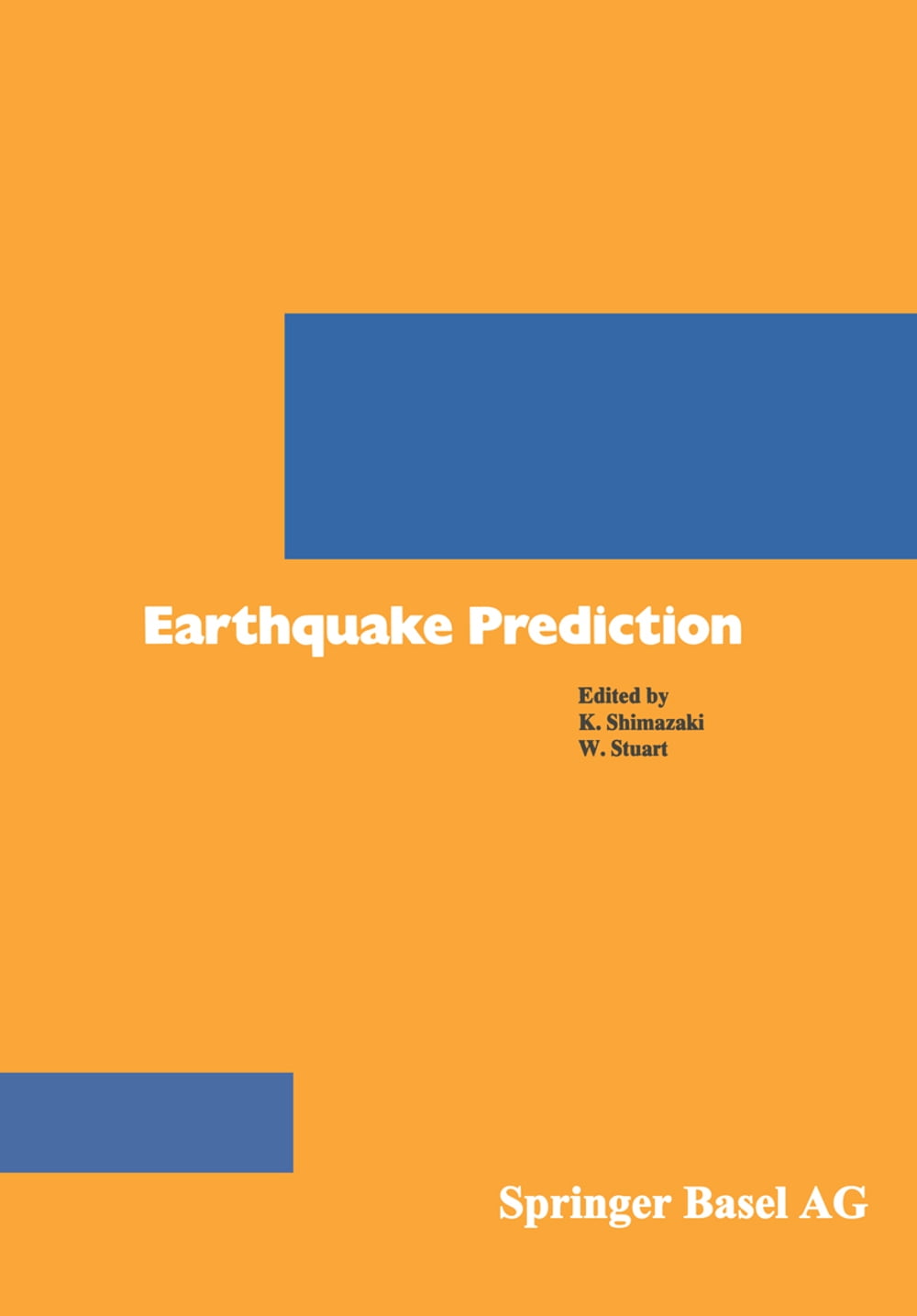 Earthquake Prediction

Edited by
K. Shimazaki
W. Stuart

Springer Basel AG